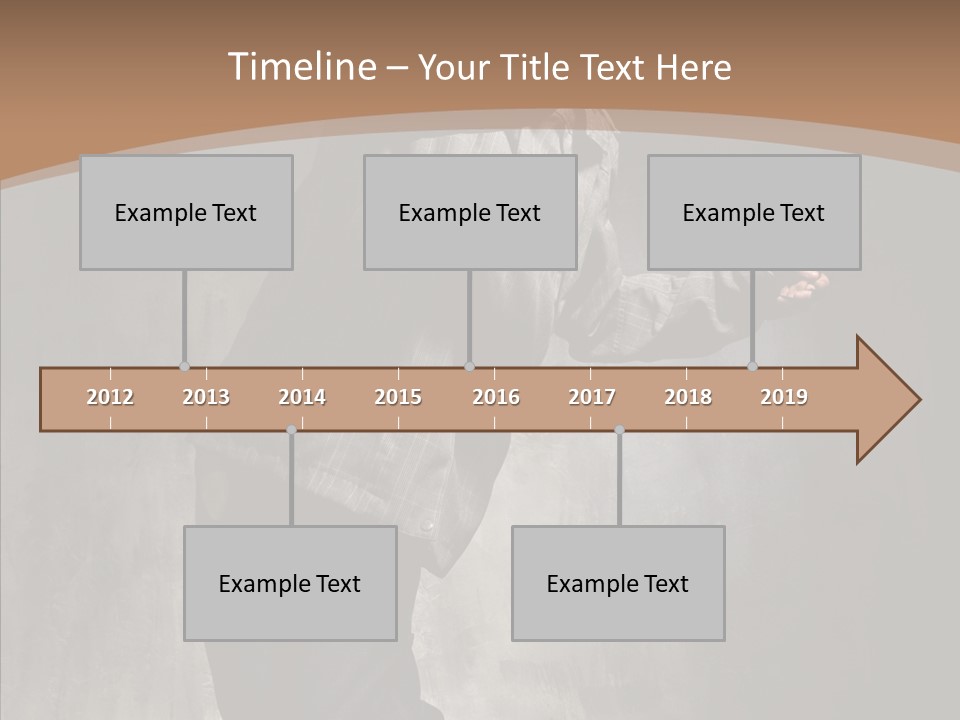 Timeline – Your Title Text Here

Example Text

Example Text

Example Text

2012 2013 2014 2015 2016 2017 2018 2019

Example Text

Example Text